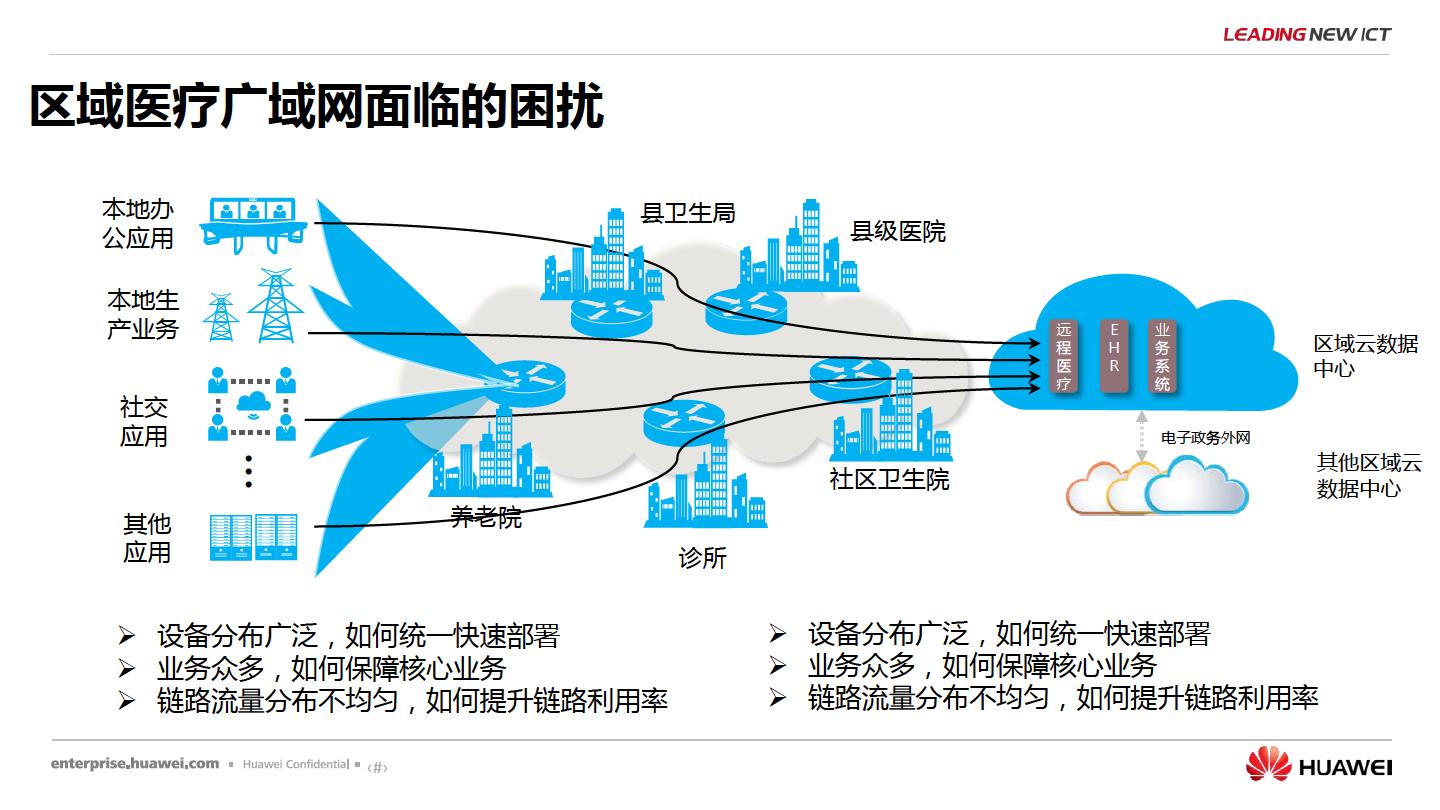 LEADING NEW ICT

区域医疗广域网面临的困扰

本地办公应用

本地生产业务

社交应用

其他应用

县卫生局

县级医院

养老院

诊所

社区卫生院

远程医疗

EHR

业务系统

区域云数据中心

电子政务外网

其他区域云数据中心

➢ 设备分布广泛，如何统一快速部署
➢ 业务众多，如何保障核心业务
➢ 链路流量分布不均匀，如何提升链路利用率

➢ 设备分布广泛，如何统一快速部署
➢ 业务众多，如何保障核心业务
➢ 链路流量分布不均匀，如何提升链路利用率

enterprise.huawei.com ▪ Huawei Confidential ▪ ‹#›

HUAWEI